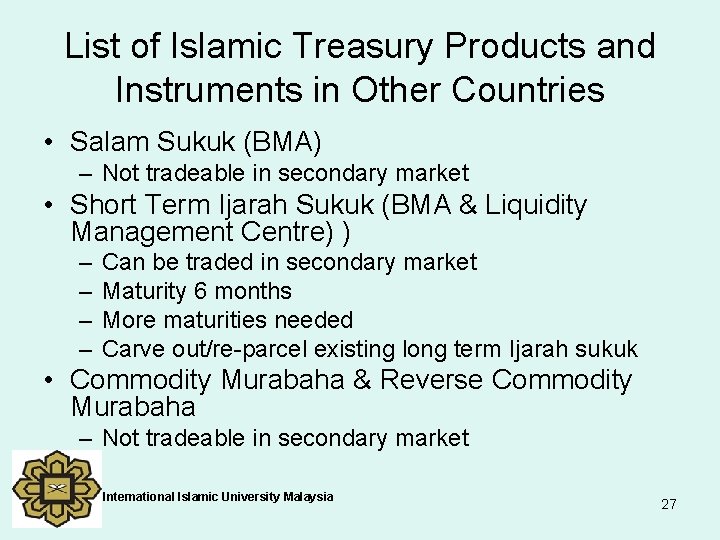 List of Islamic Treasury Products and Instruments in Other Countries

• Salam Sukuk (BMA)
– Not tradeable in secondary market
• Short Term Ijarah Sukuk (BMA & Liquidity Management Centre) )
– Can be traded in secondary market
– Maturity 6 months
– More maturities needed
– Carve out/re-parcel existing long term Ijarah sukuk
• Commodity Murabaha & Reverse Commodity Murabaha
– Not tradeable in secondary market

International Islamic University Malaysia

27